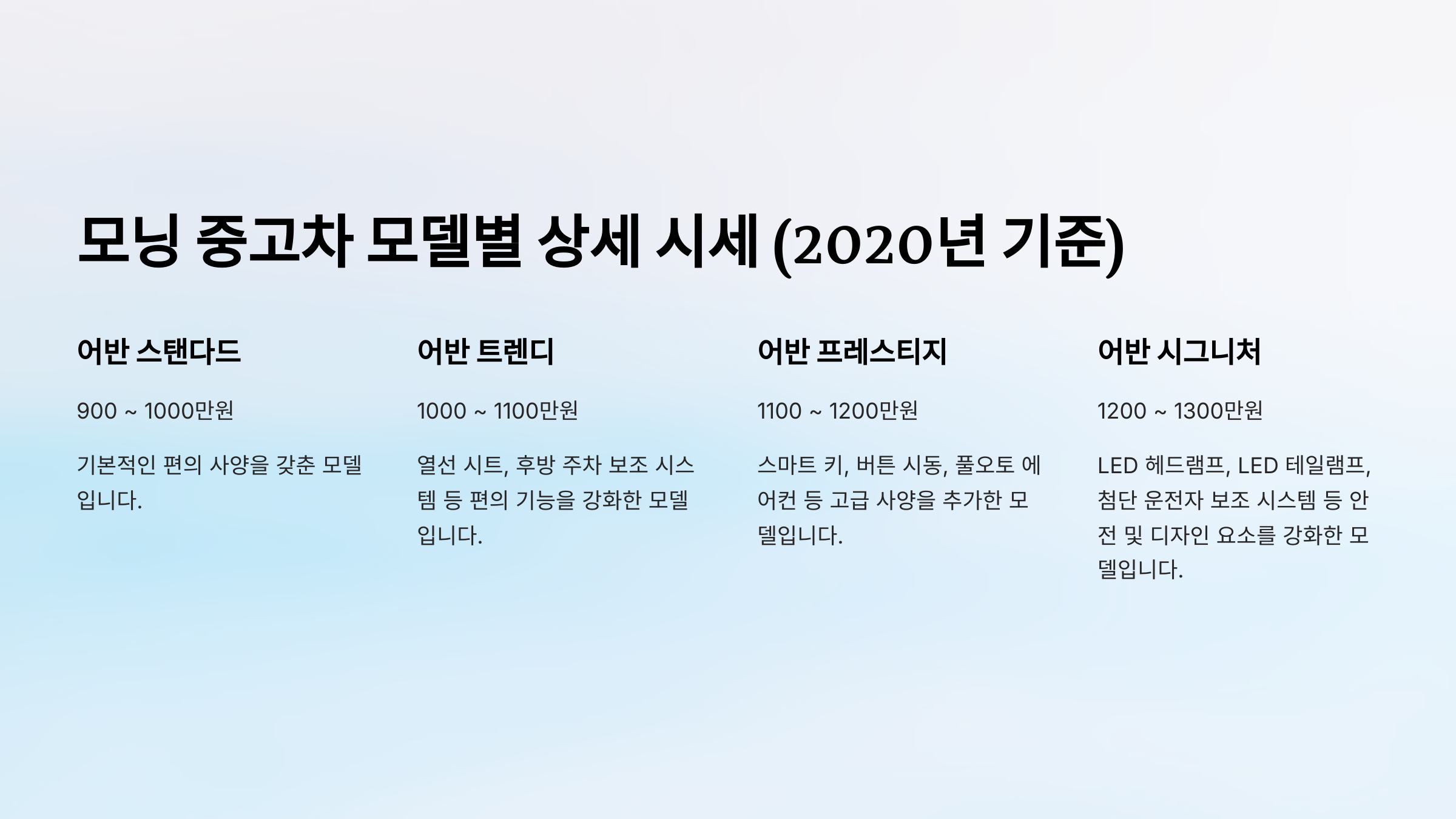 모닝 중고차 모델별 상세 시세 (2020년 기준)

어반 스탠다드

900 ~ 1000만원

기본적인 편의 사양을 갖춘 모델입니다.

어반 트렌디

1000 ~ 1100만원

열선 시트, 후방 주차 보조 시스템 등 편의 기능을 강화한 모델입니다.

어반 프레스티지

1100 ~ 1200만원

스마트 키, 버튼 시동, 풀오토 에어컨 등 고급 사양을 추가한 모델입니다.

어반 시그니처

1200 ~ 1300만원

LED 헤드램프, LED 테일램프, 첨단 운전자 보조 시스템 등 안전 및 디자인 요소를 강화한 모델입니다.